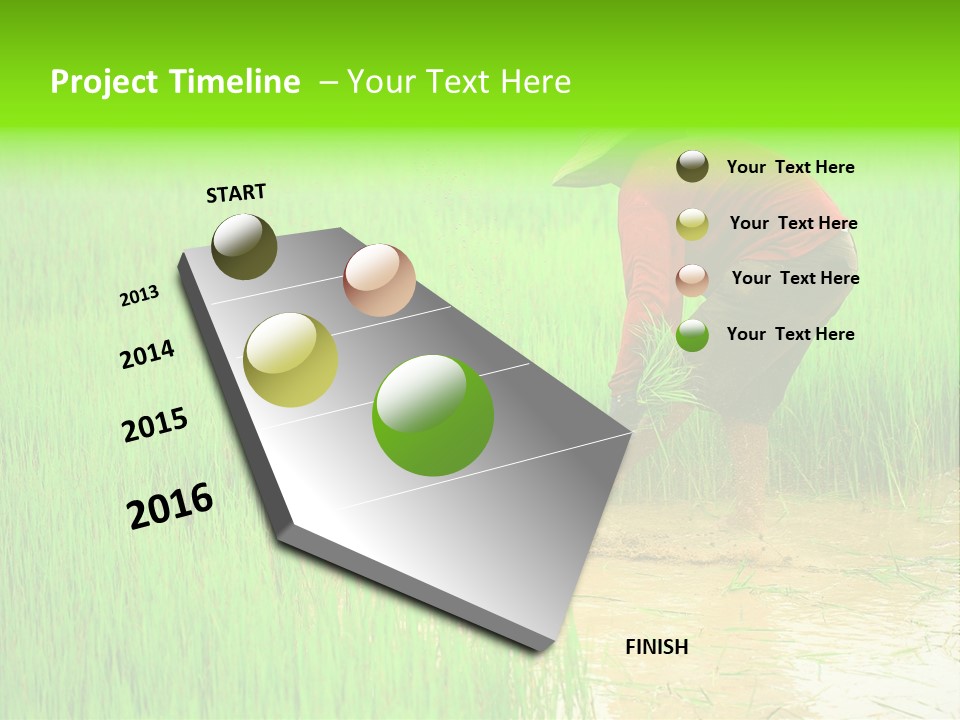 Project Timeline – Your Text Here

START

2013

2014

2015

2016

FINISH

Your Text Here

Your Text Here

Your Text Here

Your Text Here